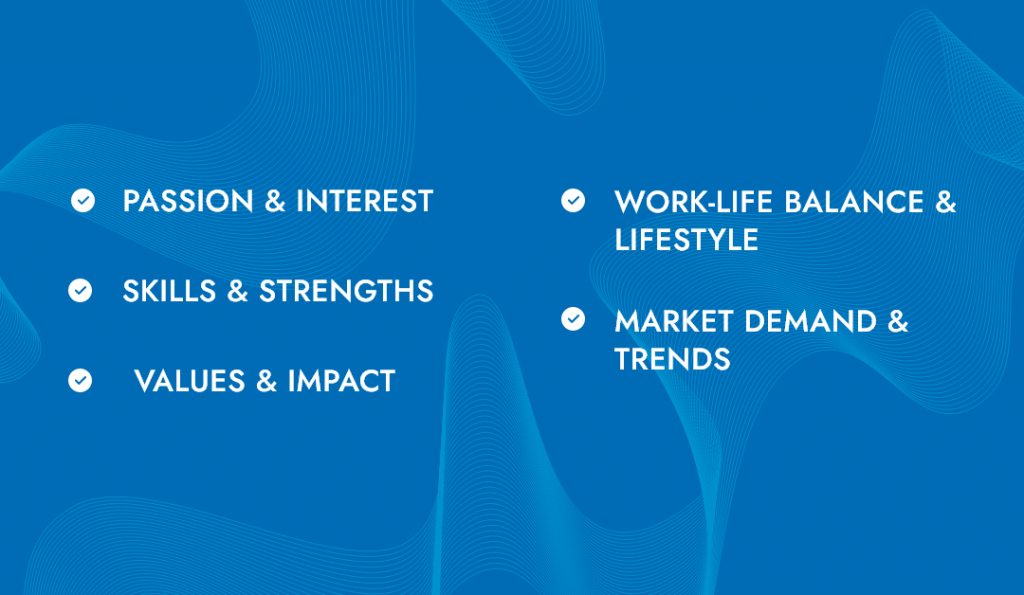 PASSION & INTEREST

SKILLS & STRENGTHS

VALUES & IMPACT

WORK-LIFE BALANCE & LIFESTYLE

MARKET DEMAND & TRENDS